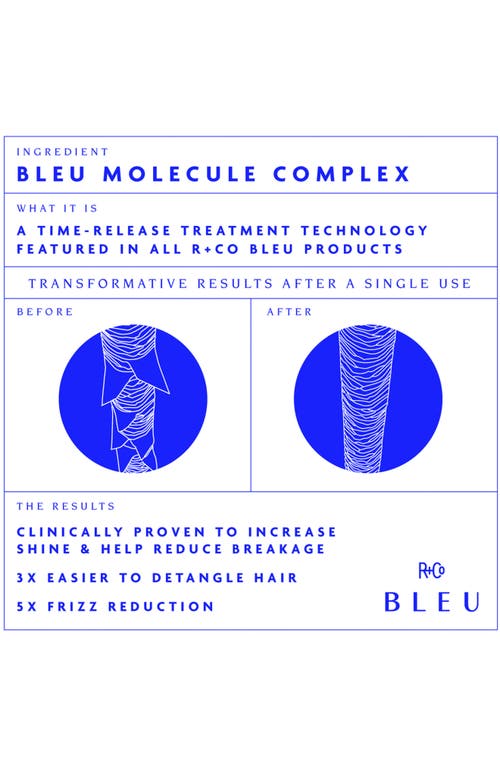 INGREDIENT

BLEU MOLECULE COMPLEX

WHAT IT IS

A TIME-RELEASE TREATMENT TECHNOLOGY FEATURED IN ALL R+CO BLEU PRODUCTS

TRANSFORMATIVE RESULTS AFTER A SINGLE USE

BEFORE

AFTER

THE RESULTS

CLINICALLY PROVEN TO INCREASE SHINE & HELP REDUCE BREAKAGE

3X EASIER TO DETANGLE HAIR

5X FRIZZ REDUCTION

R+Co

BLEU